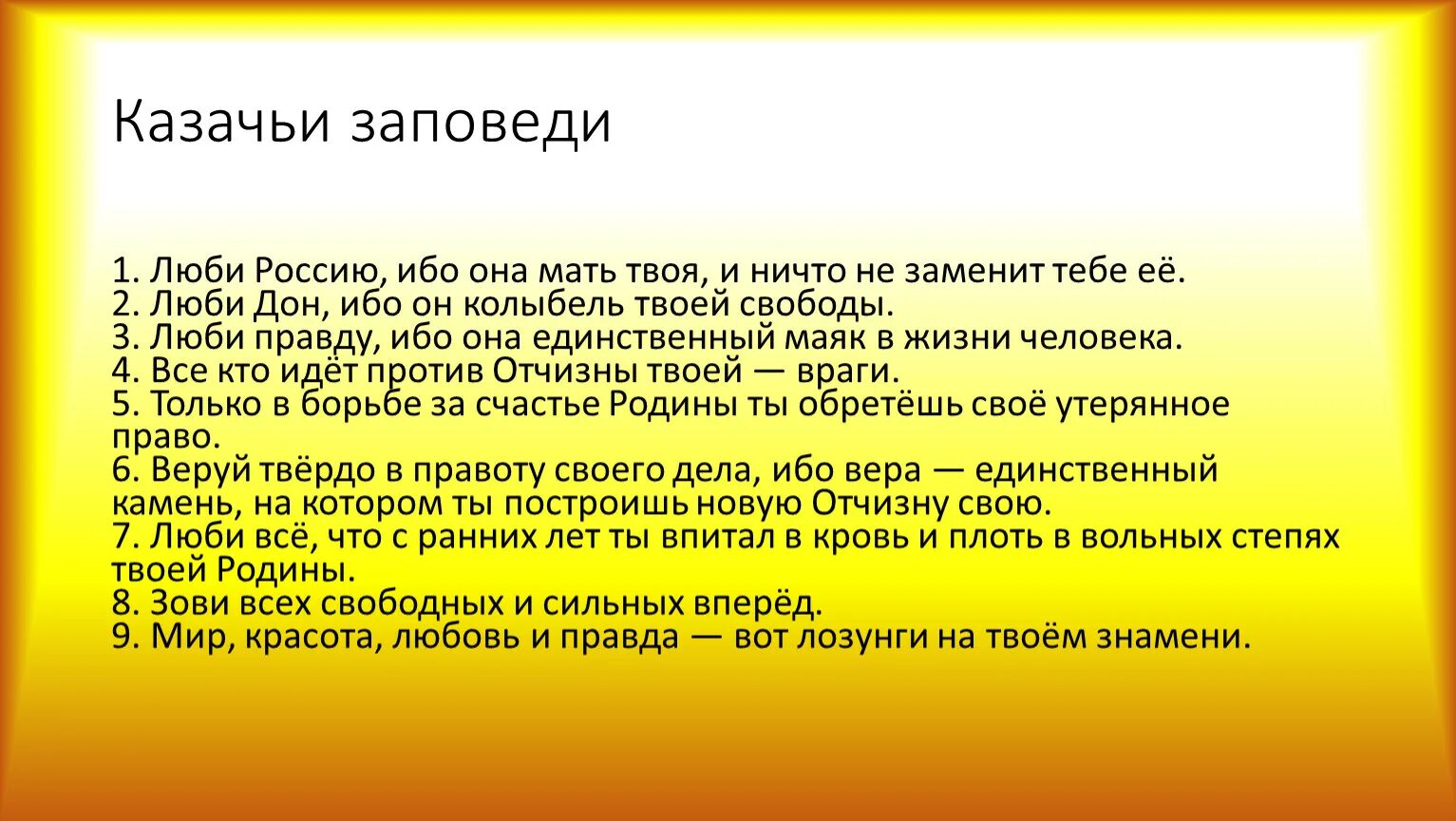 Казачьи заповеди

1. Люби Россию, ибо она мать твоя, и ничто не заменит тебе её.
2. Люби Дон, ибо он колыбель твоей свободы.
3. Люби правду, ибо она единственный маяк в жизни человека.
4. Все кто идёт против Отчизны твоей — враги.
5. Только в борьбе за счастье Родины ты обретёшь своё утерянное право.
6. Веруй твёрдо в правоту своего дела, ибо вера — единственный камень, на котором ты построишь новую Отчизну свою.
7. Люби всё, что с ранних лет ты впитал в кровь и плоть в вольных степях твоей Родины.
8. Зови всех свободных и сильных вперёд.
9. Мир, красота, любовь и правда — вот лозунги на твоём знамени.